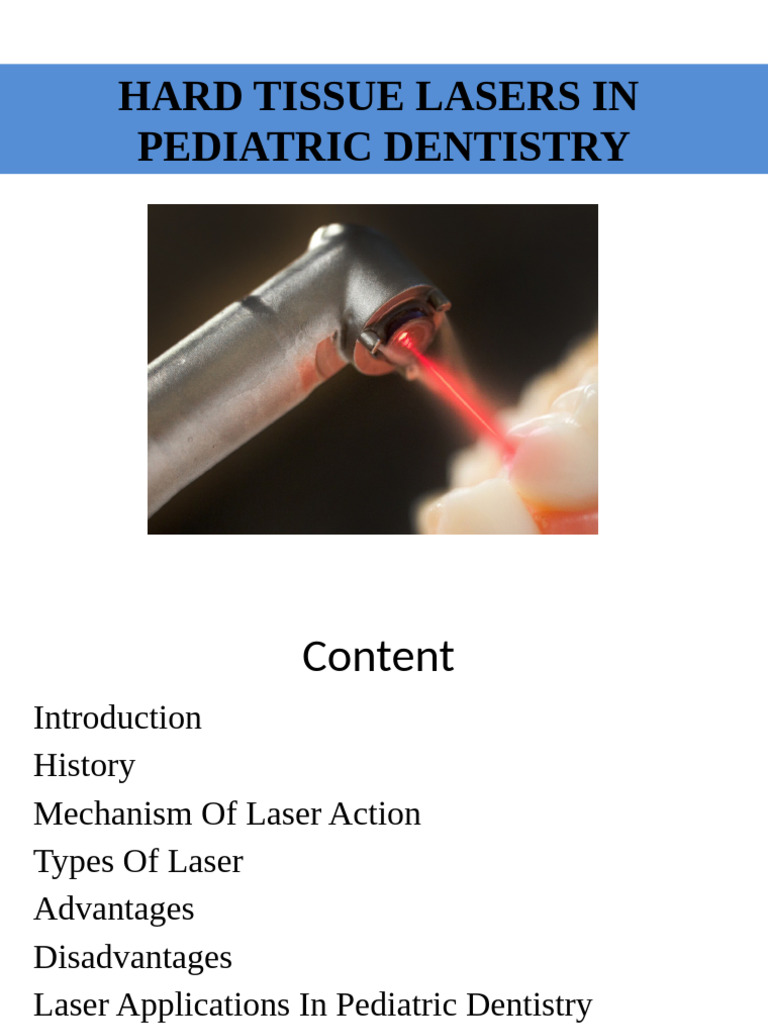 HARD TISSUE LASERS IN PEDIATRIC DENTISTRY

Content

Introduction
History
Mechanism Of Laser Action
Types Of Laser
Advantages
Disadvantages
Laser Applications In Pediatric Dentistry